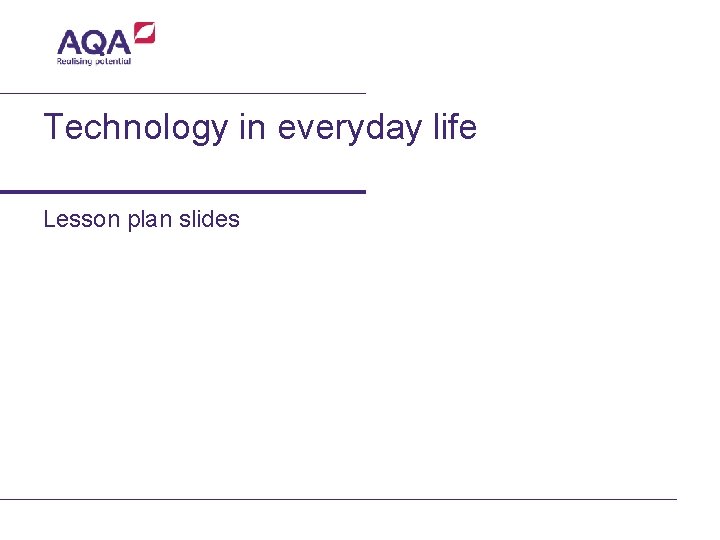 AQA
Realising potential

Technology in everyday life

Lesson plan slides